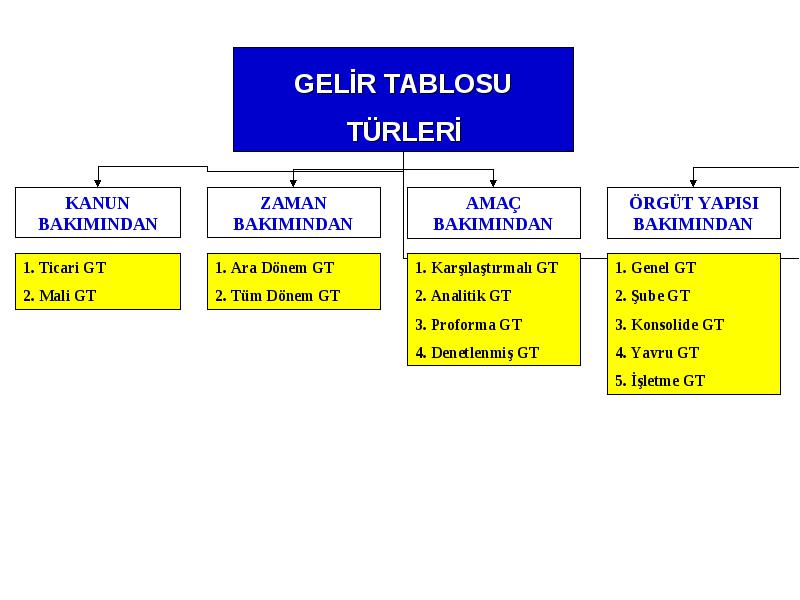 GELİR TABLOSU TÜRLERİ

KANUN BAKIMINDAN

1. Ticari GT
2. Mali GT

ZAMAN BAKIMINDAN

1. Ara Dönem GT
2. Tüm Dönem GT

AMAÇ BAKIMINDAN

1. Karşılaştırmalı GT
2. Analitik GT
3. Proforma GT
4. Denetlenmiş GT

ÖRGÜT YAPISI BAKIMINDAN

1. Genel GT
2. Şube GT
3. Konsolide GT
4. Yavru GT
5. İşletme GT